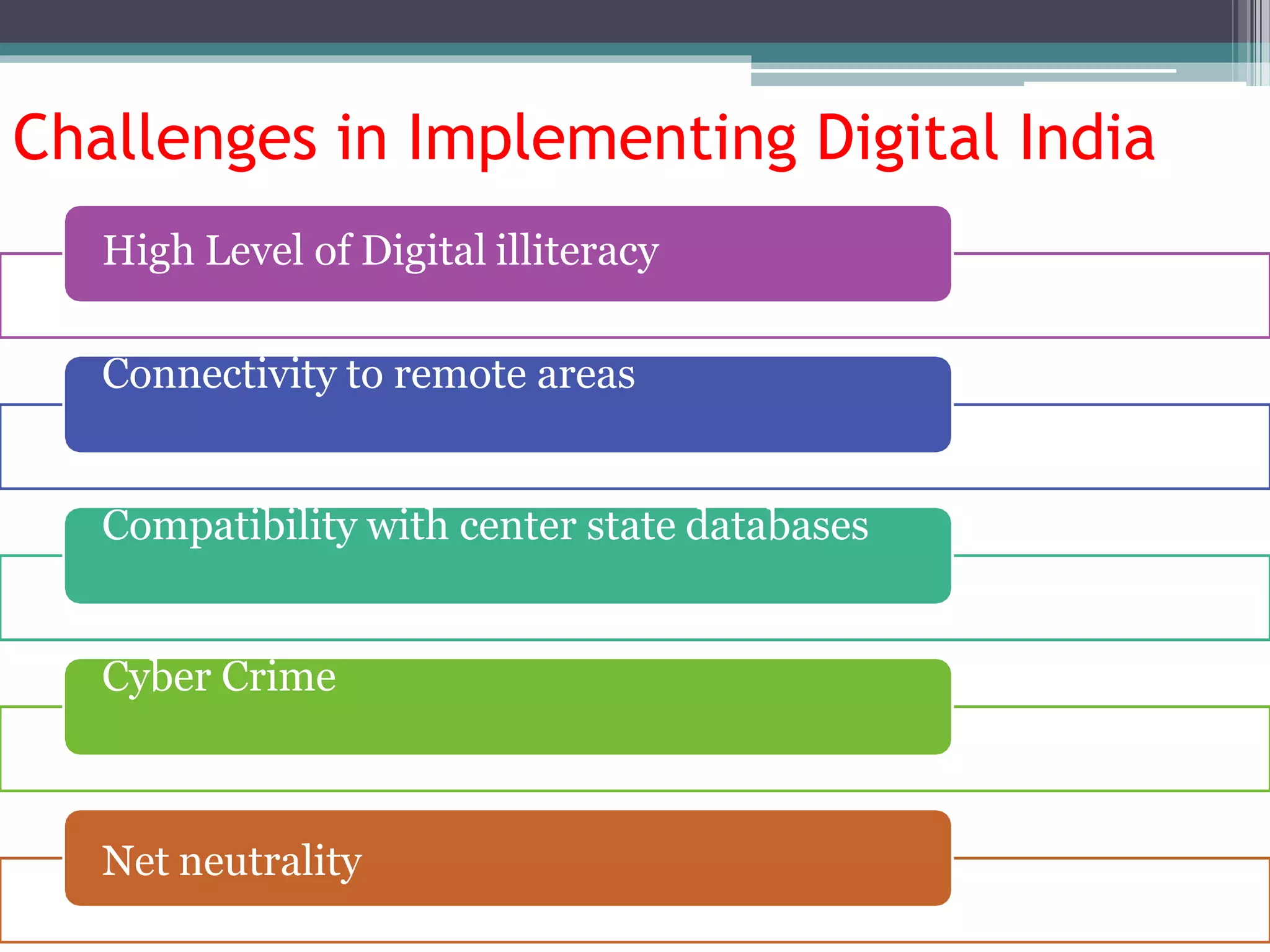 Challenges in Implementing Digital India

High Level of Digital illiteracy

Connectivity to remote areas

Compatibility with center state databases

Cyber Crime

Net neutrality